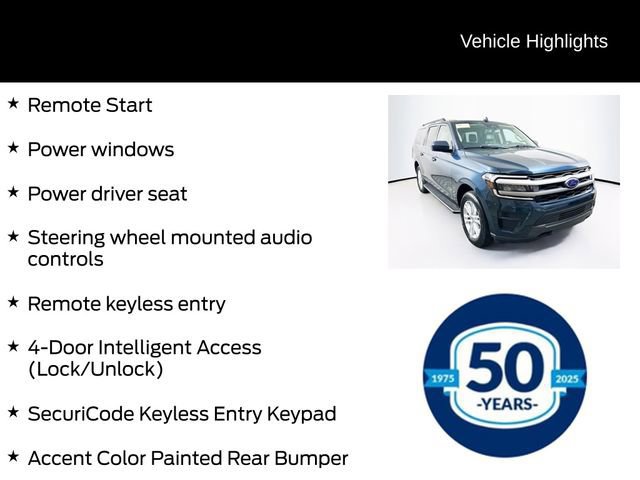 Vehicle Highlights

★ Remote Start

★ Power windows

★ Power driver seat

★ Steering wheel mounted audio controls

★ Remote keyless entry

★ 4-Door Intelligent Access (Lock/Unlock)

★ SecuriCode Keyless Entry Keypad

★ Accent Color Painted Rear Bumper

1975 50 2025
-YEARS-